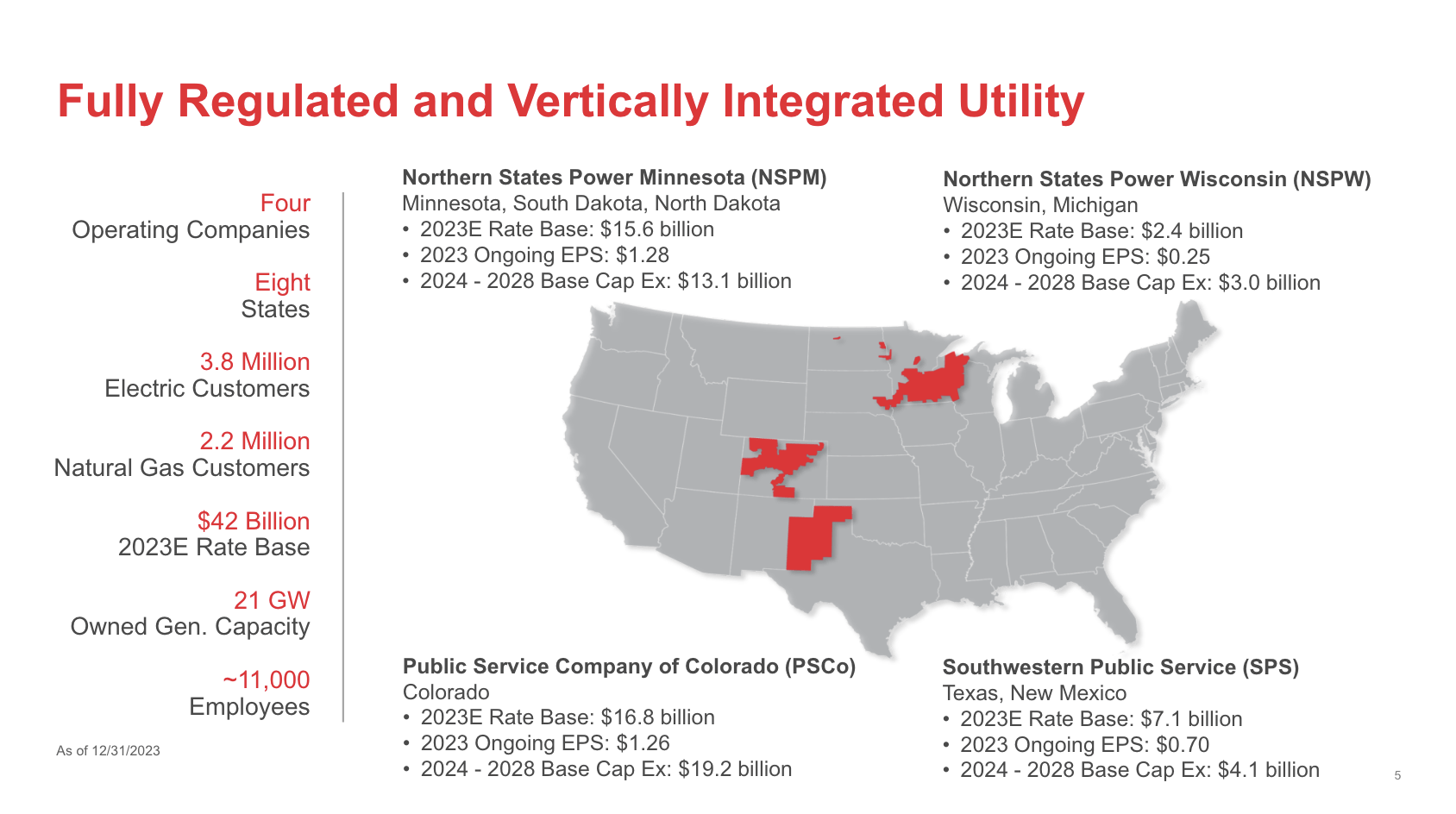 Fully Regulated and Vertically Integrated Utility

Four
Operating Companies

Eight
States

3.8 Million
Electric Customers

2.2 Million
Natural Gas Customers

$42 Billion
2023E Rate Base

21 GW
Owned Gen. Capacity

~11,000
Employees

As of 12/31/2023

Northern States Power Minnesota (NSPM)
Minnesota, South Dakota, North Dakota
• 2023E Rate Base: $15.6 billion
• 2023 Ongoing EPS: $1.28
• 2024 - 2028 Base Cap Ex: $13.1 billion

Northern States Power Wisconsin (NSPW)
Wisconsin, Michigan
• 2023E Rate Base: $2.4 billion
• 2023 Ongoing EPS: $0.25
• 2024 - 2028 Base Cap Ex: $3.0 billion

Public Service Company of Colorado (PSCo)
Colorado
• 2023E Rate Base: $16.8 billion
• 2023 Ongoing EPS: $1.26
• 2024 - 2028 Base Cap Ex: $19.2 billion

Southwestern Public Service (SPS)
Texas, New Mexico
• 2023E Rate Base: $7.1 billion
• 2023 Ongoing EPS: $0.70
• 2024 - 2028 Base Cap Ex: $4.1 billion

5